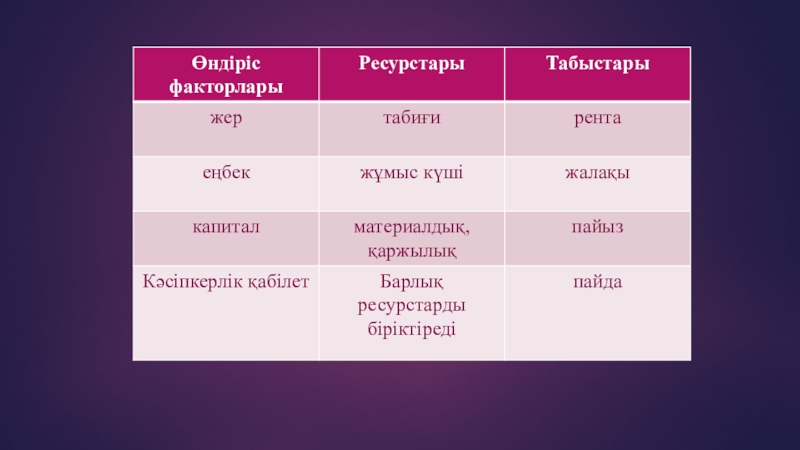 | Өндіріс факторлары | Ресурстары | Табыстары |
|---|---|---|
| жер | табиғи | рента |
| еңбек | жұмыс күші | жалақы |
| капитал | материалдық, қаржылық | пайыз |
| Кәсіпкерлік қабілет | Барлық ресурстарды біріктіреді | пайда |